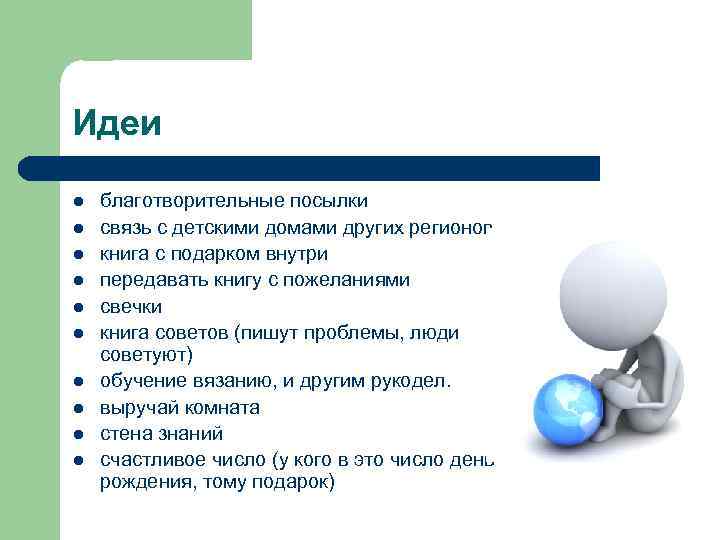 Идеи

- благотворительные посылки
- связь с детскими домами других регионог
- книга с подарком внутри
- передавать книгу с пожеланиями
- свечки
- книга советов (пишут проблемы, люди советуют)
- обучение вязанию, и другим рукодел.
- выручай комната
- стена знаний
- счастливое число (у кого в это число день рождения, тому подарок)